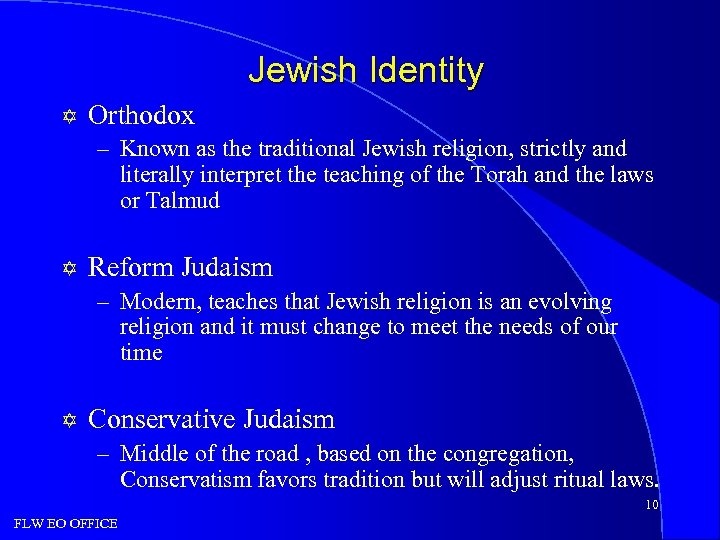 Jewish Identity

✡ Orthodox
– Known as the traditional Jewish religion, strictly and literally interpret the teaching of the Torah and the laws or Talmud

✡ Reform Judaism
– Modern, teaches that Jewish religion is an evolving religion and it must change to meet the needs of our time

✡ Conservative Judaism
– Middle of the road , based on the congregation, Conservatism favors tradition but will adjust ritual laws.

10

FLW EO OFFICE